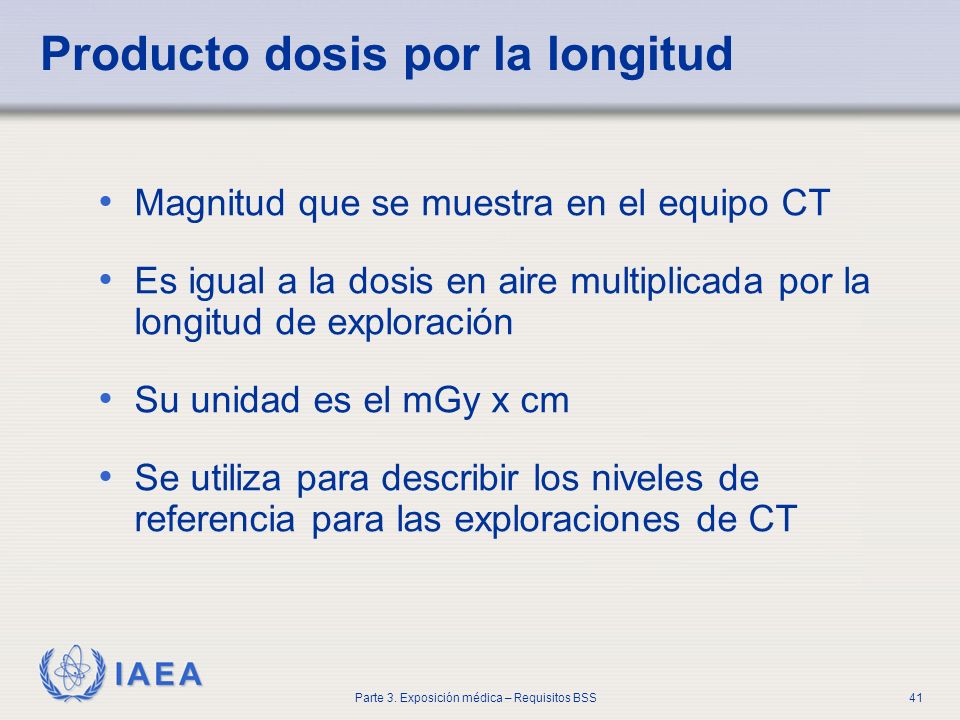 Producto dosis por la longitud

• Magnitud que se muestra en el equipo CT

• Es igual a la dosis en aire multiplicada por la longitud de exploración

• Su unidad es el mGy x cm

• Se utiliza para describir los niveles de referencia para las exploraciones de CT

IAEA

Parte 3. Exposición médica – Requisitos BSS

41